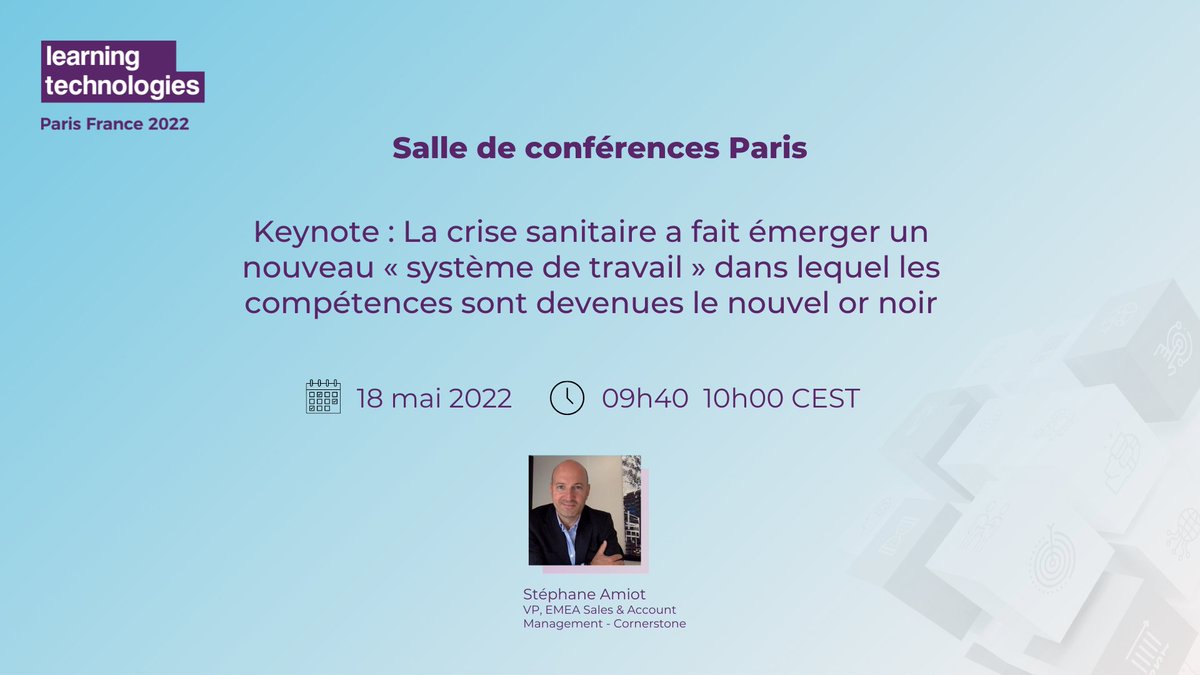 learning technologies
Paris France 2022

Salle de conférences Paris

Keynote : La crise sanitaire a fait émerger un nouveau « système de travail » dans lequel les compétences sont devenues le nouvel or noir

18 mai 2022 09h40 10h00 CEST

Stéphane Amiot
VP, EMEA Sales & Account Management - Cornerstone